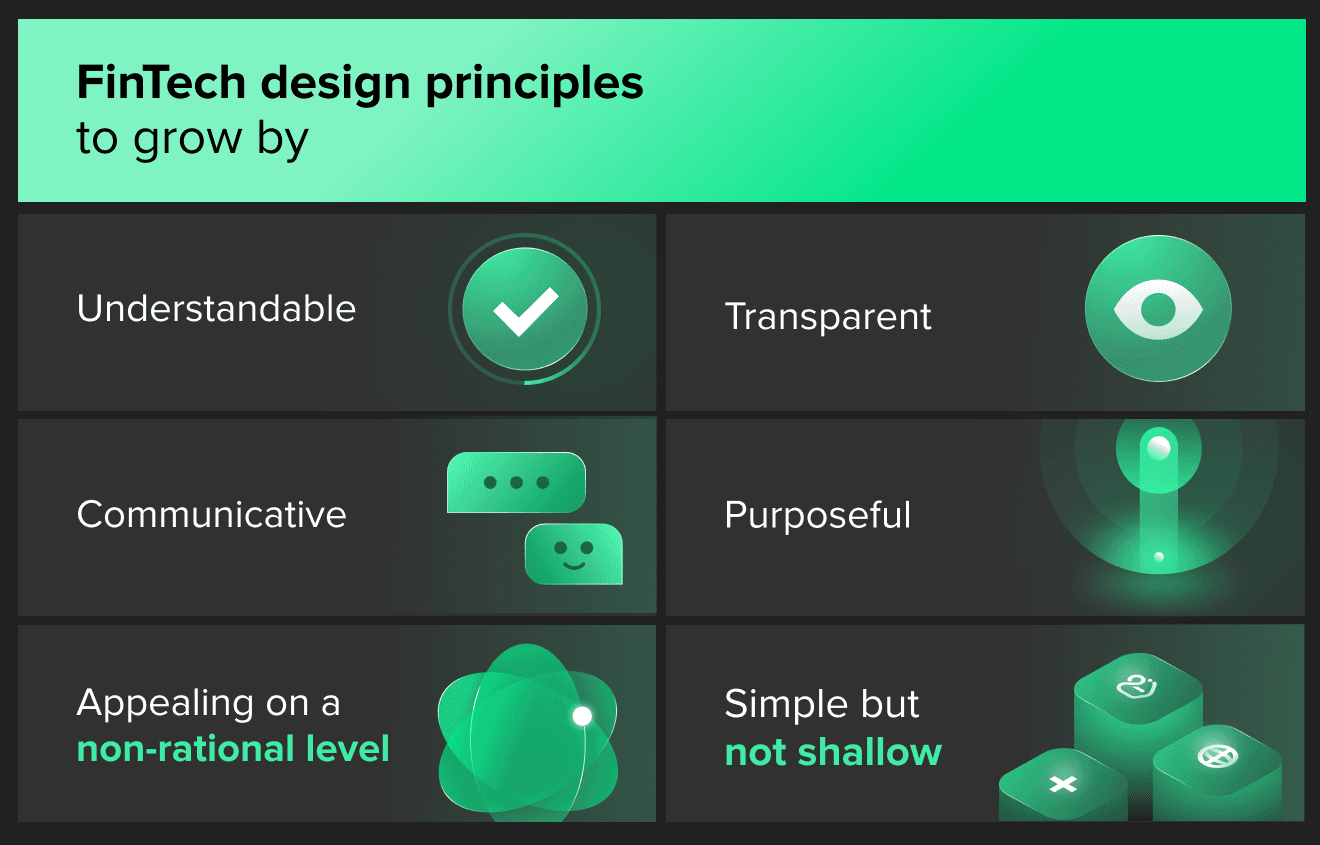 FinTech design principles
to grow by

Understandable

Transparent

Communicative

Purposeful

Appealing on a non-rational level

Simple but not shallow